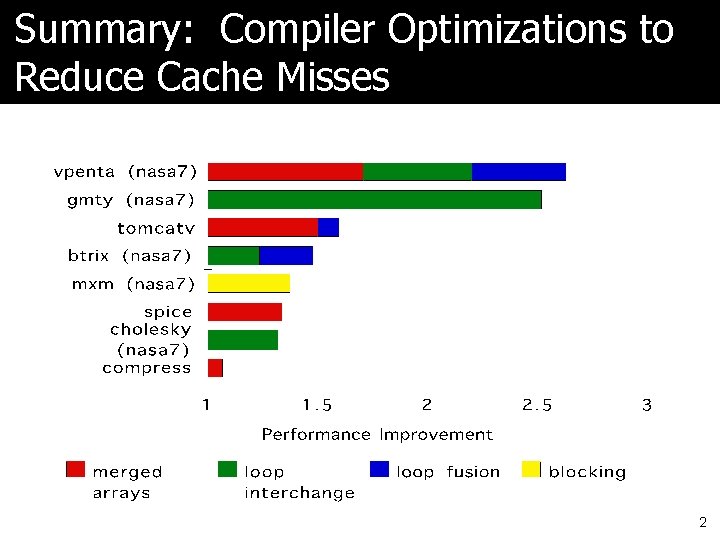 Summary: Compiler Optimizations to Reduce Cache Misses

vpenta (nasa7)
gmty (nasa7)
tomcatv
btrix (nasa7)
mxm (nasa7)
spice
cholesky (nasa7)
compress

1
1.5
2
2.5
3

Performance Improvement

merged arrays
loop interchange
loop fusion
blocking

2